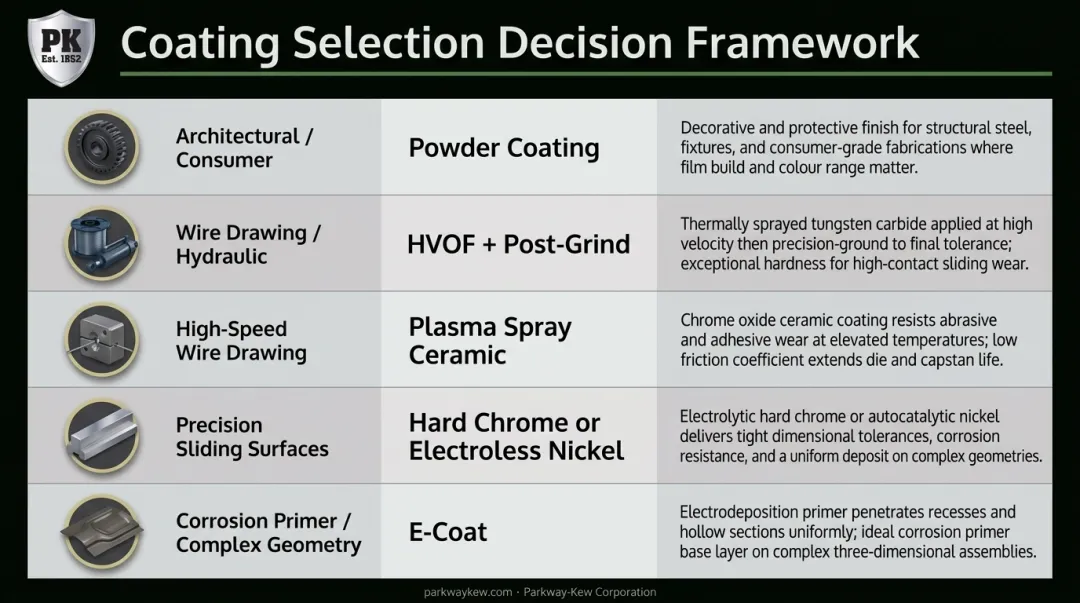 PK
Est. 1852

Coating Selection Decision Framework

| | | |
|---|---|---|
| Architectural / Consumer | Powder Coating | Decorative and protective finish for structural steel, fixtures, and consumer-grade fabrications where film build and colour range matter. |
| Wire Drawing / Hydraulic | HVOF + Post-Grind | Thermally sprayed tungsten carbide applied at high velocity then precision-ground to final tolerance; exceptional hardness for high-contact sliding wear. |
| High-Speed Wire Drawing | Plasma Spray Ceramic | Chrome oxide ceramic coating resists abrasive and adhesive wear at elevated temperatures; low friction coefficient extends die and capstan life. |
| Precision Sliding Surfaces | Hard Chrome or Electroless Nickel | Electrolytic hard chrome or autocatalytic nickel delivers tight dimensional tolerances, corrosion resistance, and a uniform deposit on complex geometries. |
| Corrosion Primer / Complex Geometry | E-Coat | Electrodeposition primer penetrates recesses and hollow sections uniformly; ideal corrosion primer base layer on complex three-dimensional assemblies. |

parkwaykew.com · Parkway-Kew Corporation